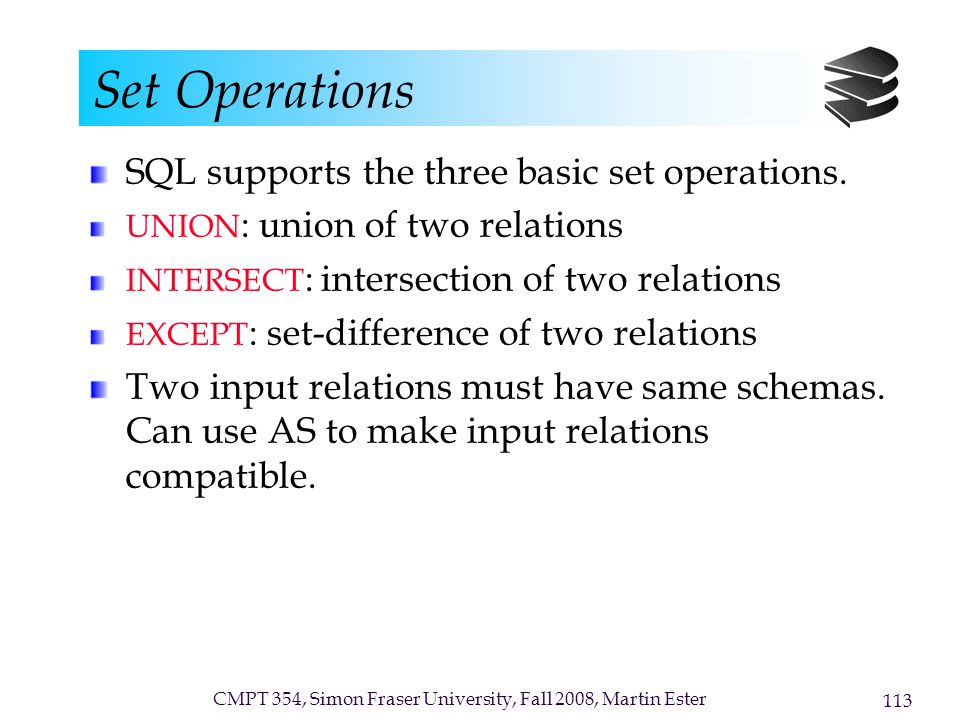 Set Operations

SQL supports the three basic set operations.

UNION: union of two relations

INTERSECT: intersection of two relations

EXCEPT: set-difference of two relations

Two input relations must have same schemas. Can use AS to make input relations compatible.

CMPT 354, Simon Fraser University, Fall 2008, Martin Ester

113